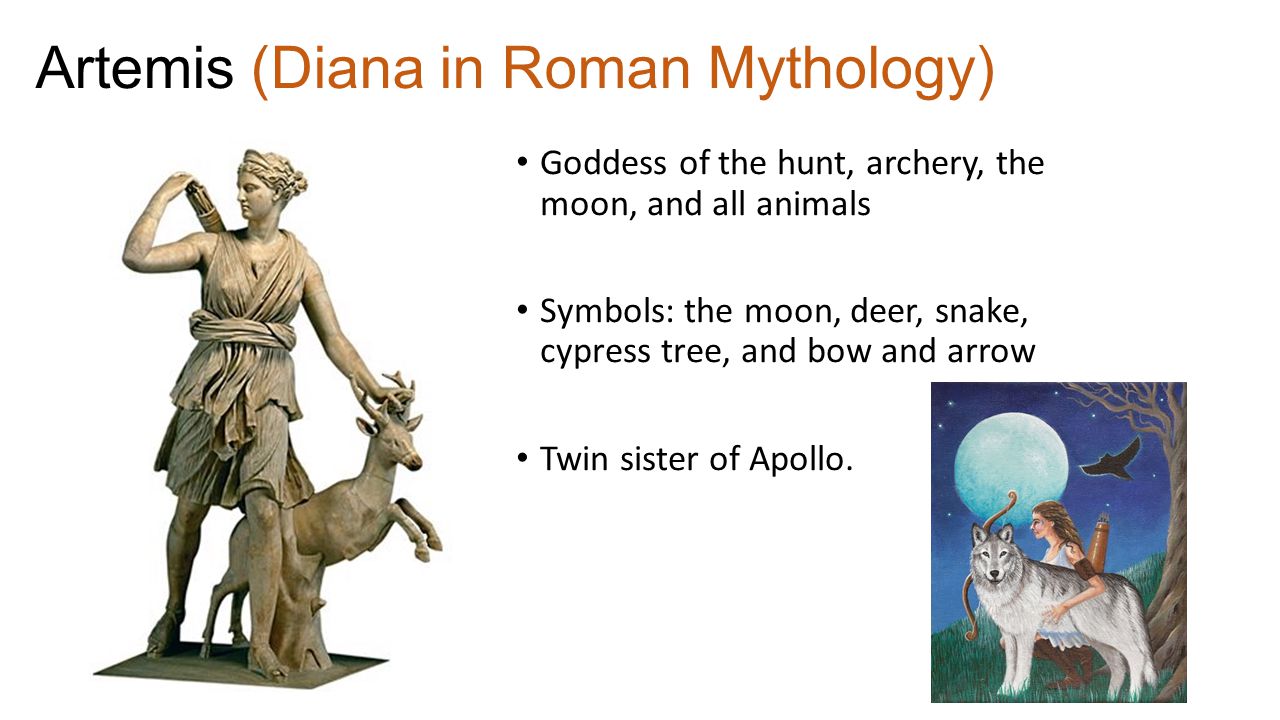 Artemis (Diana in Roman Mythology)

• Goddess of the hunt, archery, the moon, and all animals

• Symbols: the moon, deer, snake, cypress tree, and bow and arrow

• Twin sister of Apollo.